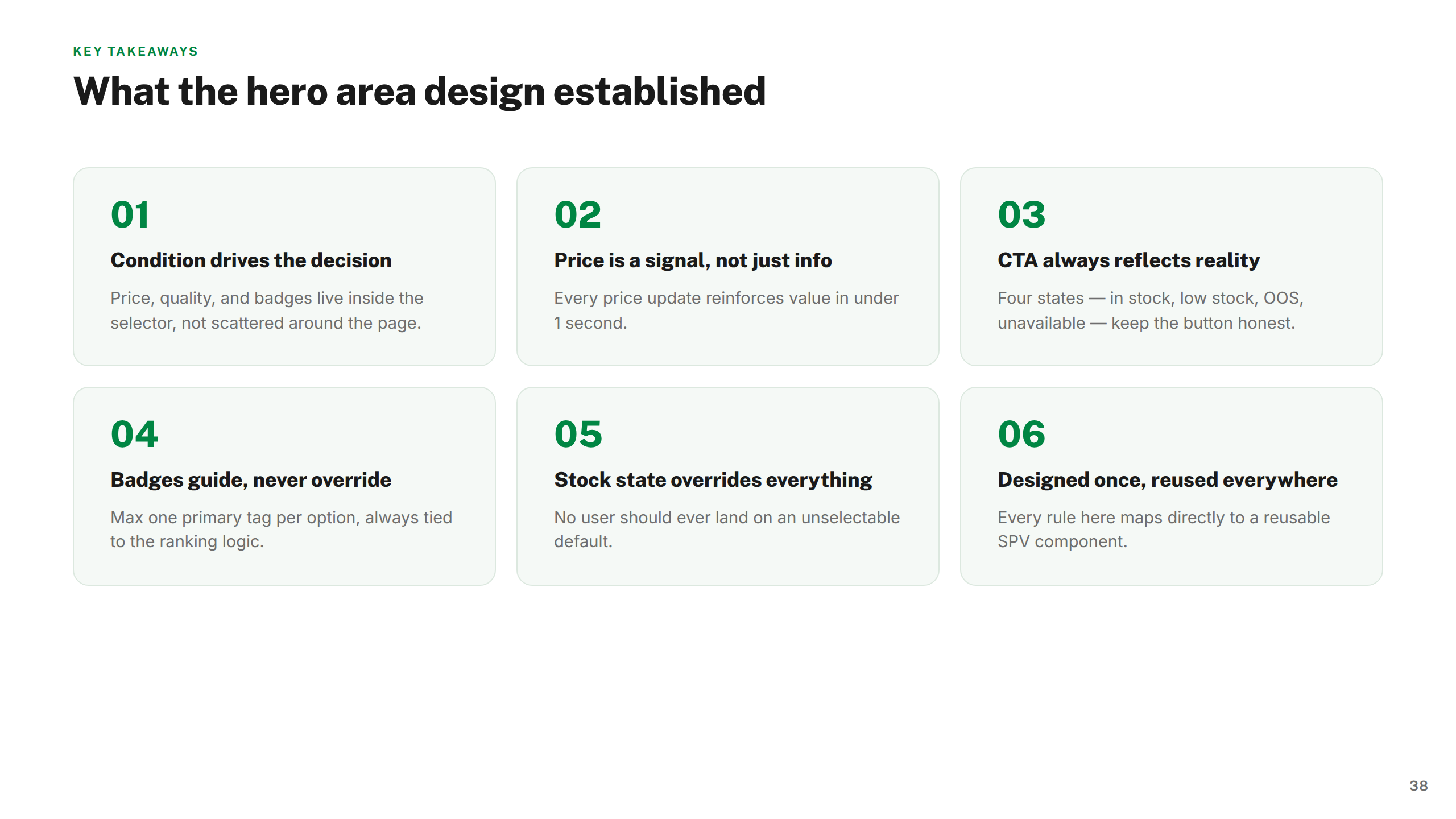 KEY TAKEAWAYS

What the hero area design established

01

Condition drives the decision

Price, quality, and badges live inside the selector, not scattered around the page.

02

Price is a signal, not just info

Every price update reinforces value in under 1 second.

03

CTA always reflects reality

Four states — in stock, low stock, OOS, unavailable — keep the button honest.

04

Badges guide, never override

Max one primary tag per option, always tied to the ranking logic.

05

Stock state overrides everything

No user should ever land on an unselectable default.

06

Designed once, reused everywhere

Every rule here maps directly to a reusable SPV component.

38